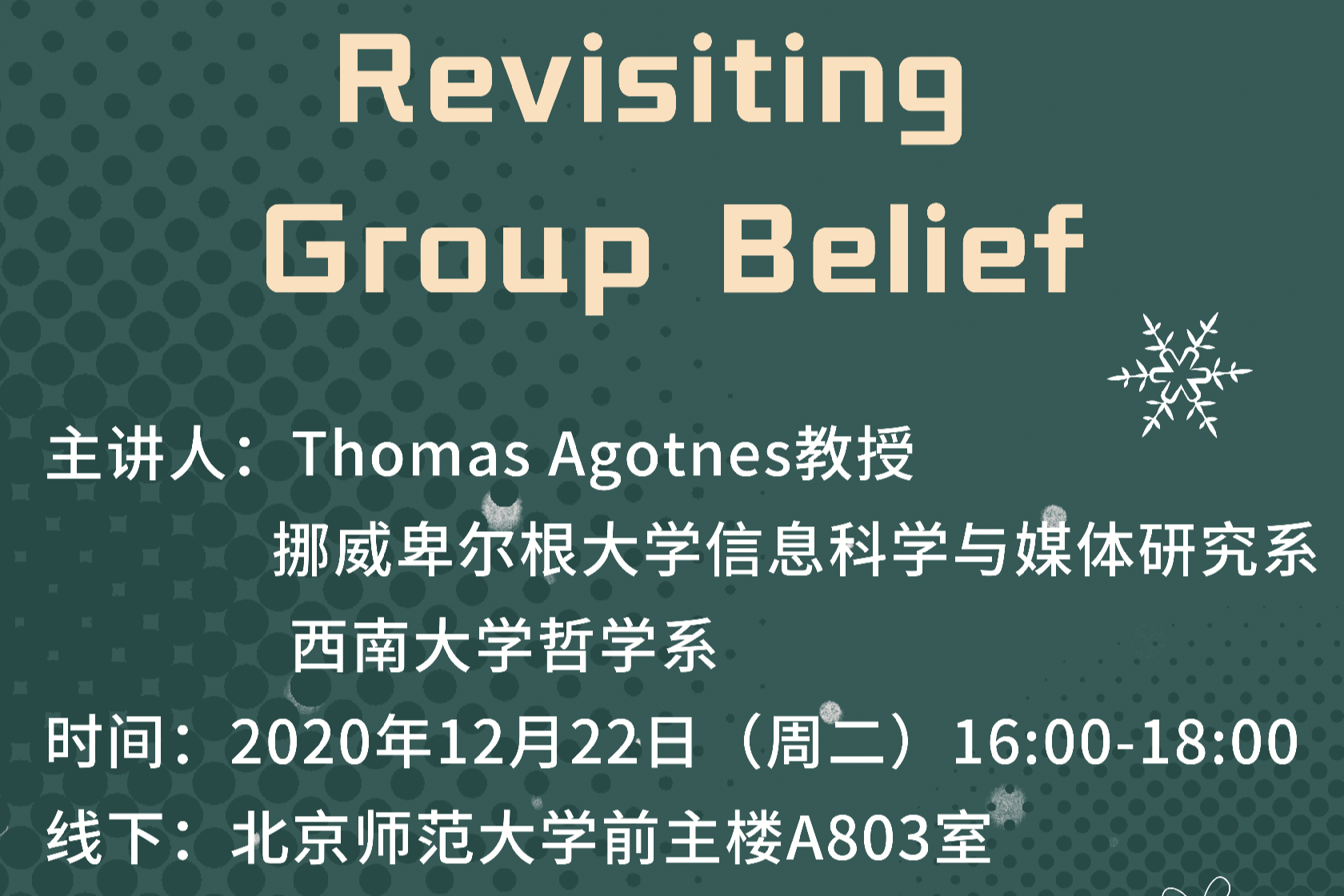 Revisiting Group Belief

主讲人：Thomas Agotnes教授
挪威卑尔根大学信息科学与媒体研究系
西南大学哲学系

时间：2020年12月22日（周二）16:00-18:00

线下：北京师范大学前主楼A803室